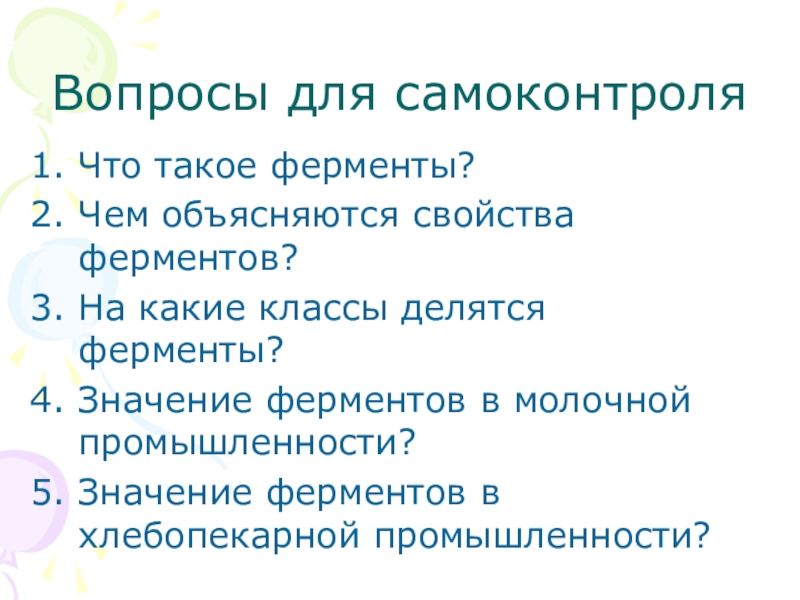 Вопросы для самоконтроля

1. Что такое ферменты?
2. Чем объясняются свойства ферментов?
3. На какие классы делятся ферменты?
4. Значение ферментов в молочной промышленности?
5. Значение ферментов в хлебопекарной промышленности?